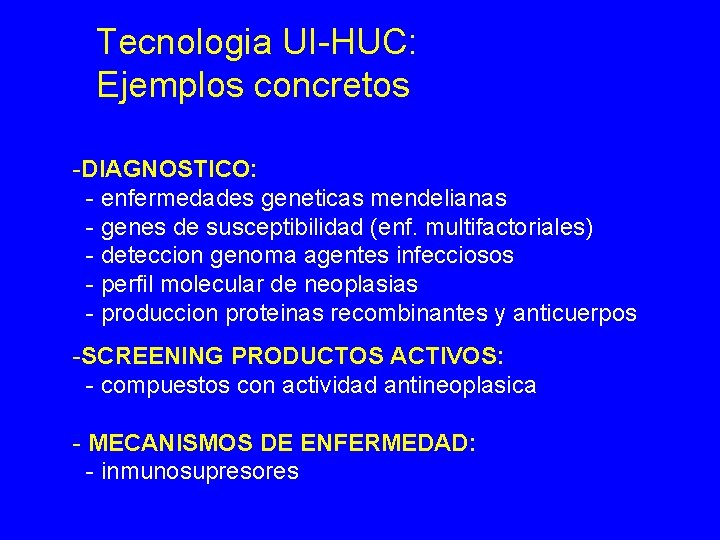 Tecnologia UI-HUC:
Ejemplos concretos

-DIAGNOSTICO:
- enfermedades geneticas mendelianas
- genes de susceptibilidad (enf. multifactoriales)
- deteccion genoma agentes infecciosos
- perfil molecular de neoplasias
- produccion proteinas recombinantes y anticuerpos

-SCREENING PRODUCTOS ACTIVOS:
- compuestos con actividad antineoplasica

- MECANISMOS DE ENFERMEDAD:
- inmunosupresores